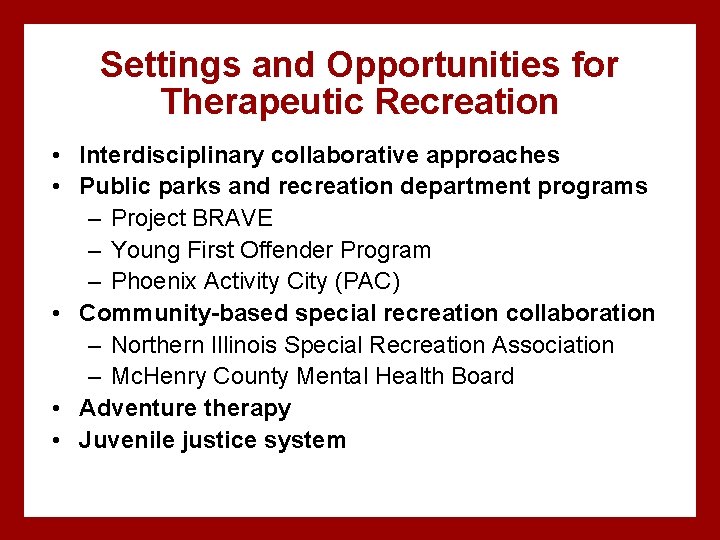 Settings and Opportunities for Therapeutic Recreation

• Interdisciplinary collaborative approaches
• Public parks and recreation department programs
– Project BRAVE
– Young First Offender Program
– Phoenix Activity City (PAC)
• Community-based special recreation collaboration
– Northern Illinois Special Recreation Association
– McHenry County Mental Health Board
• Adventure therapy
• Juvenile justice system